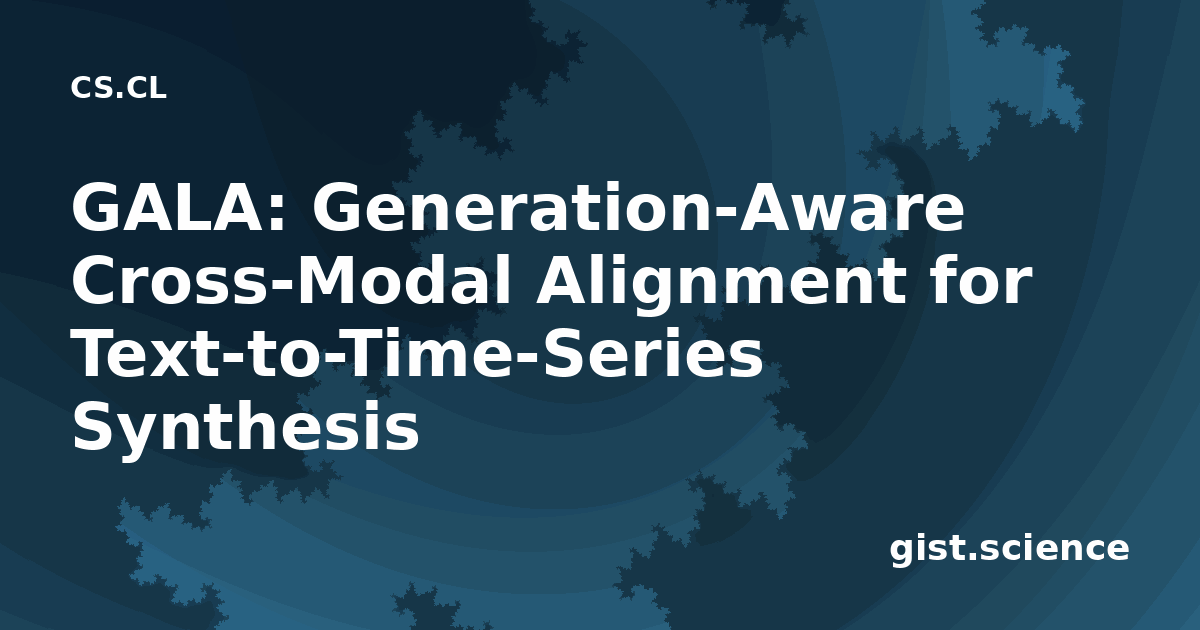 CS.CL

GALA: Generation-Aware Cross-Modal Alignment for Text-to-Time-Series Synthesis

gist.science